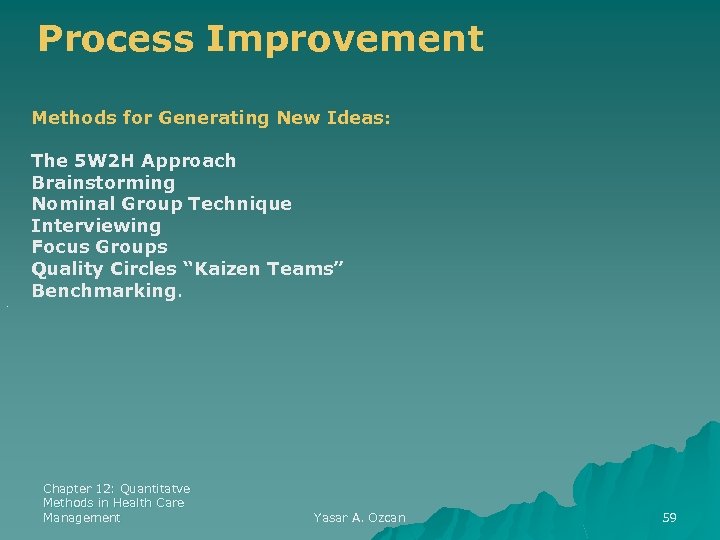 Process Improvement

Methods for Generating New Ideas:

The 5W2H Approach
Brainstorming
Nominal Group Technique
Interviewing
Focus Groups
Quality Circles “Kaizen Teams”
Benchmarking.

Chapter 12: Quantitatve Methods in Health Care Management

Yasar A. Ozcan

59